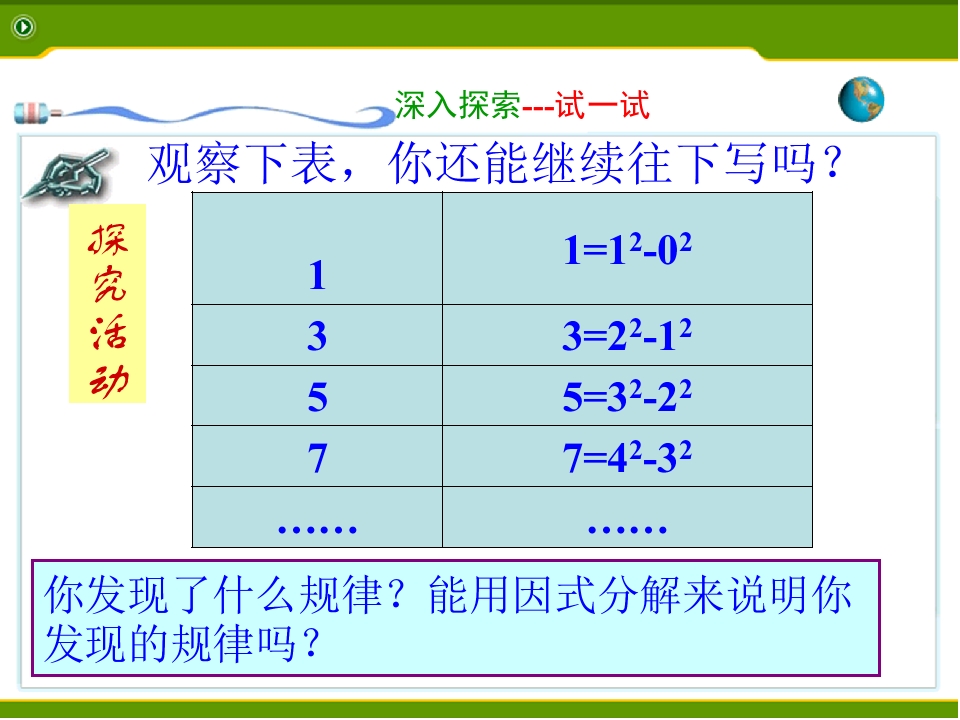 深入探索---试一试

观察下表，你还能继续往下写吗？

探究活动

| 1 | $1=1^2-0^2$ |
|---|---|
| 3 | $3=2^2-1^2$ |
| 5 | $5=3^2-2^2$ |
| 7 | $7=4^2-3^2$ |
| …… | …… |

你发现了什么规律？能用因式分解来说明你发现的规律吗？